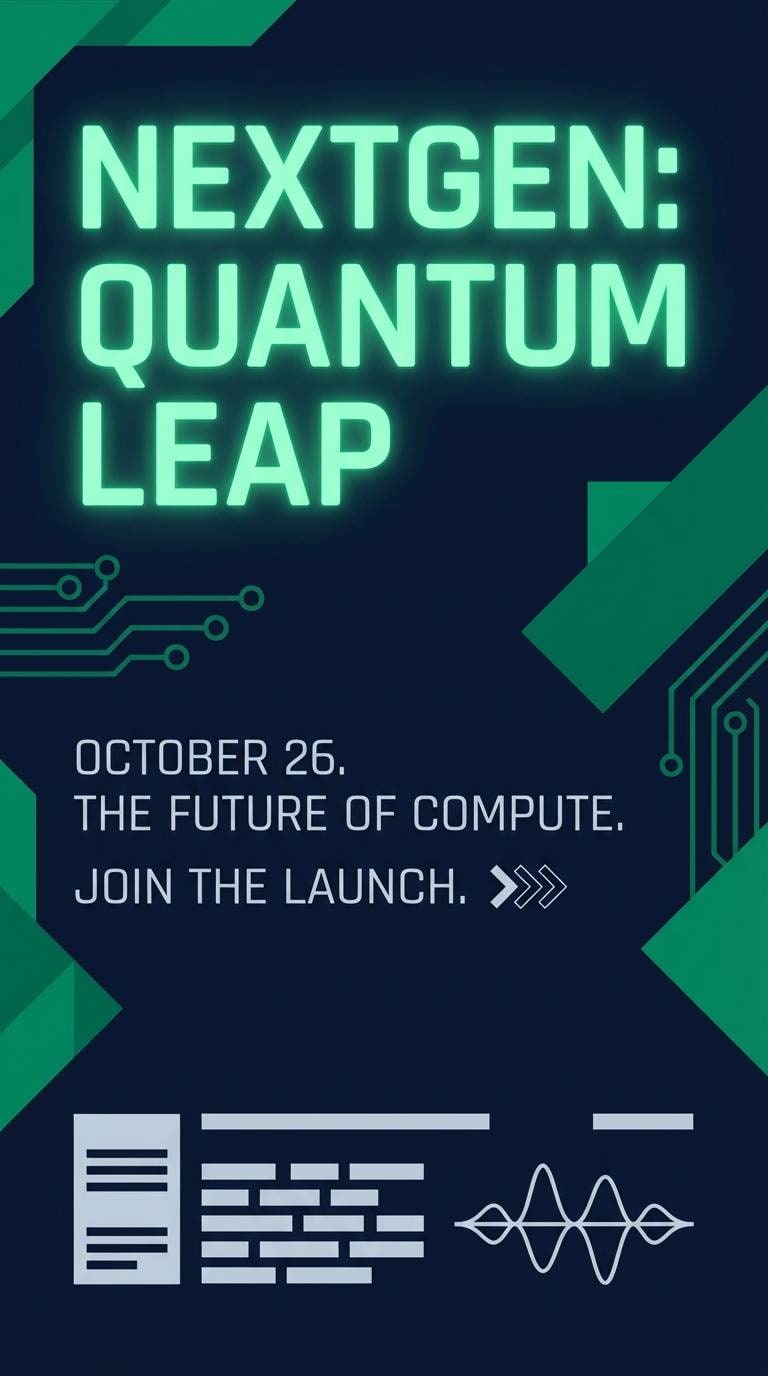 NEXTGEN: QUANTUM LEAP

OCTOBER 26.
THE FUTURE OF COMPUTE.

JOIN THE LAUNCH.